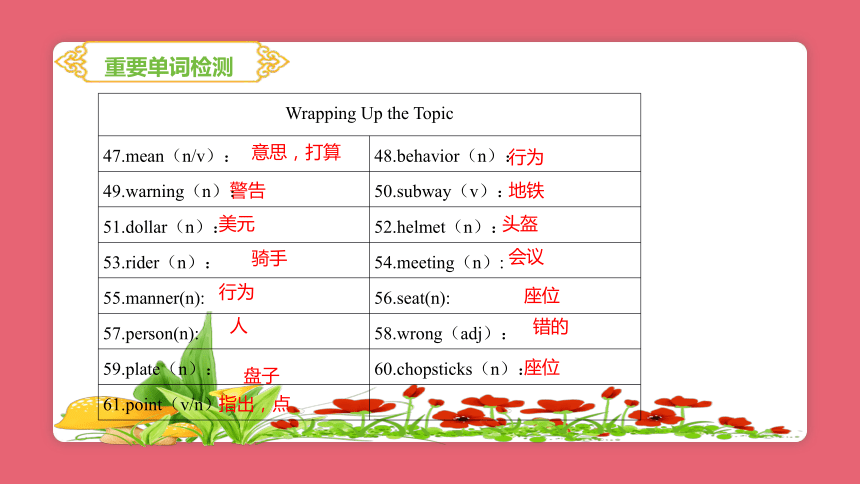 重要单词检测

| Wrapping Up the Topic | |
|---|---|
| 47.mean（n/v）：意思，打算 | 48.behavior（n）：行为 |
| 49.warning（n）：警告 | 50.subway（v）：地铁 |
| 51.dollar（n）：美元 | 52.helmet（n）：头盔 |
| 53.rider（n）：骑手 | 54.meeting（n）：会议 |
| 55.manner(n): 行为 | 56.seat(n): 座位 |
| 57.person(n): 人 | 58.wrong（adj）：错的 |
| 59.plate（n）：盘子 | 60.chopsticks（n）：座位 |
| 61.point（v/n）指出，点 | |